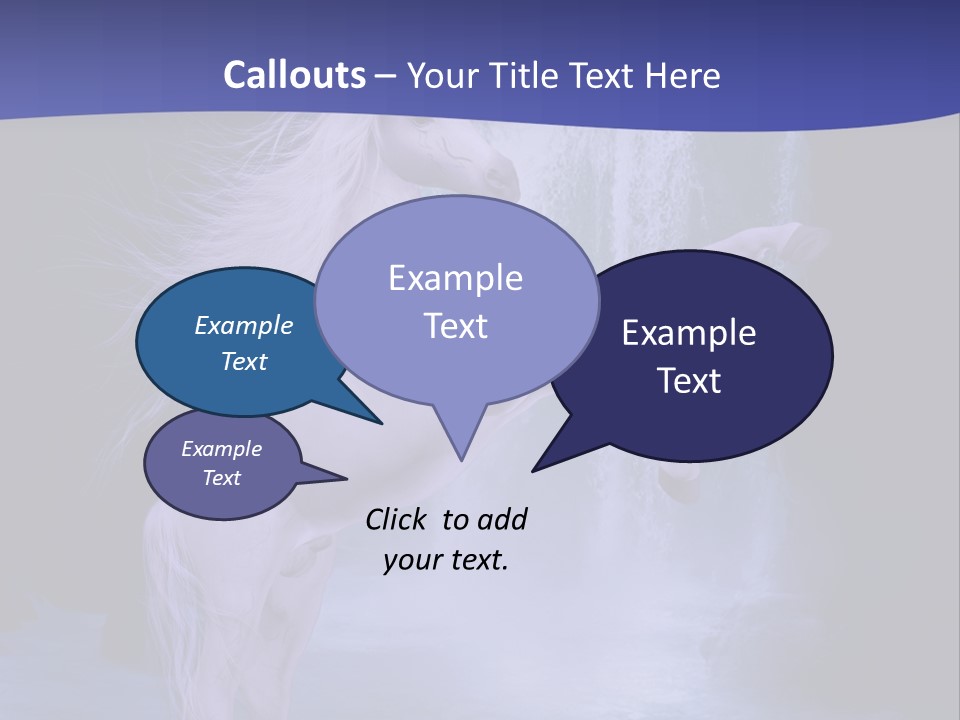 Callouts – Your Title Text Here

Example Text

Example Text

Example Text

Example Text

Click to add your text.